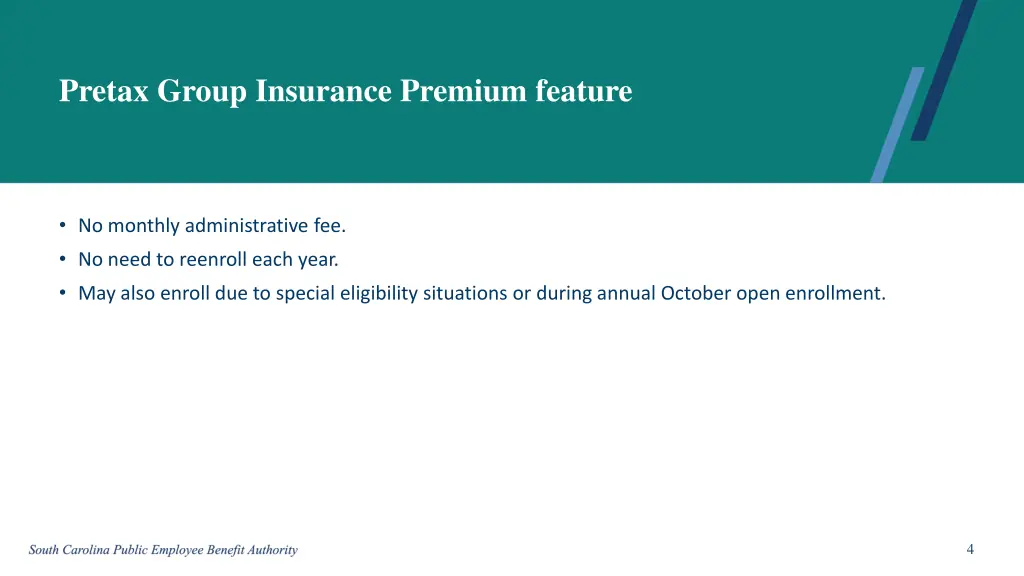 Pretax Group Insurance Premium feature

• No monthly administrative fee.
• No need to reenroll each year.
• May also enroll due to special eligibility situations or during annual October open enrollment.

South Carolina Public Employee Benefit Authority

4